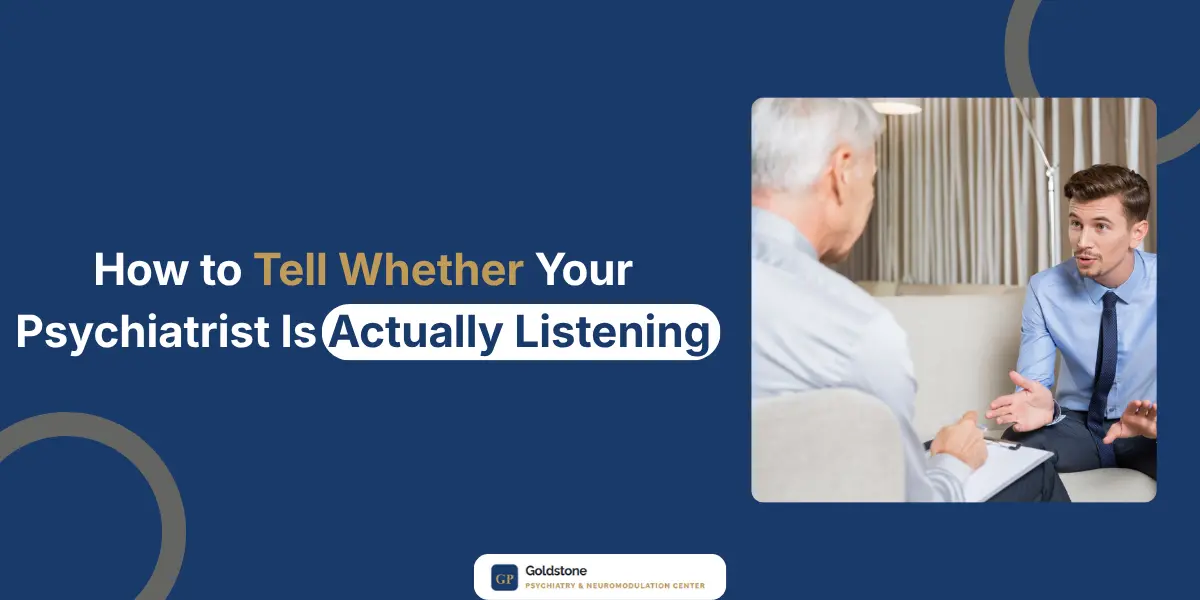 How to Tell Whether Your Psychiatrist Is Actually Listening

GP Goldstone
PSYCHIATRY & NEUROMODULATION CENTER